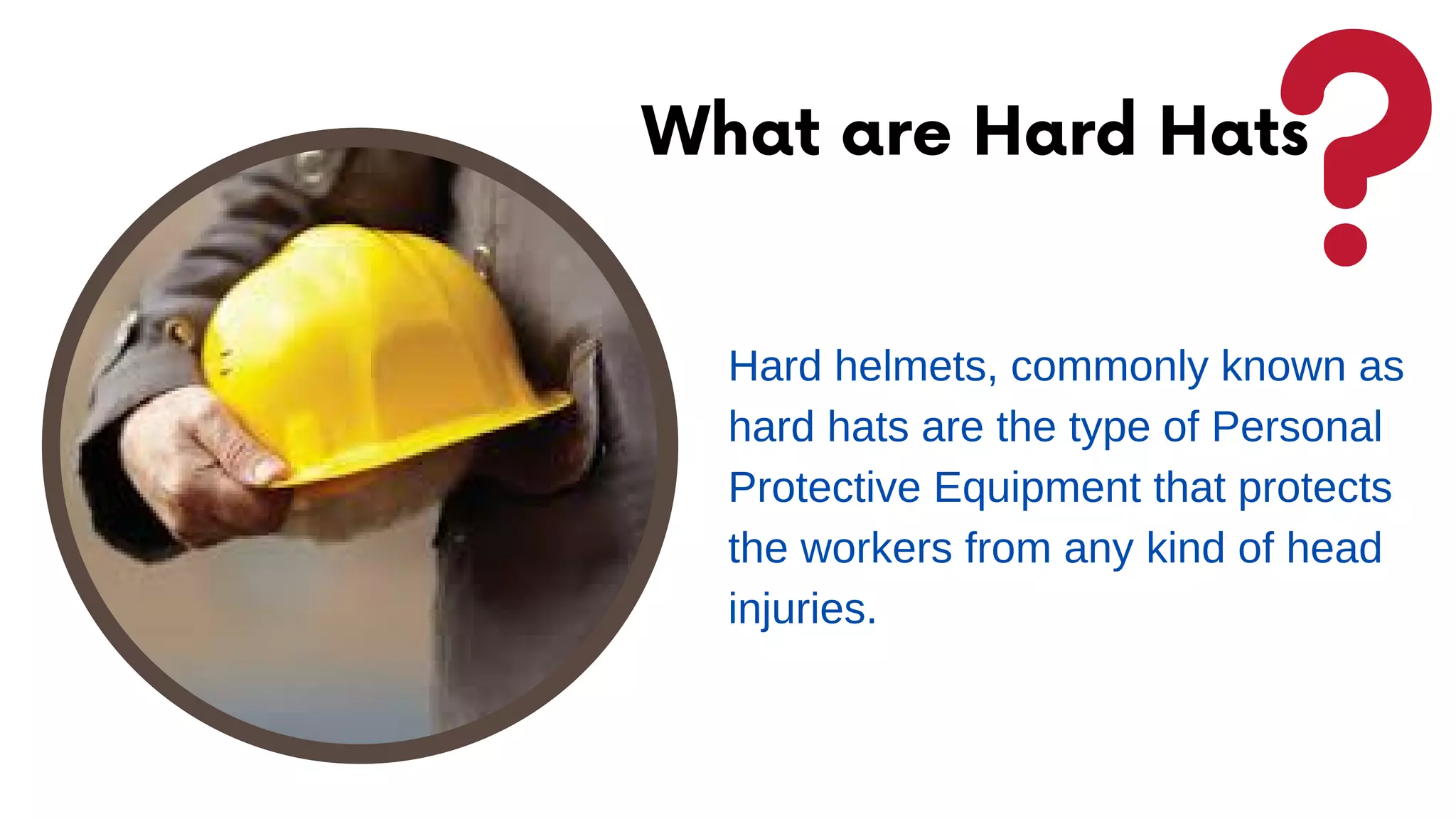 What are Hard Hats?

Hard helmets, commonly known as hard hats are the type of Personal Protective Equipment that protects the workers from any kind of head injuries.